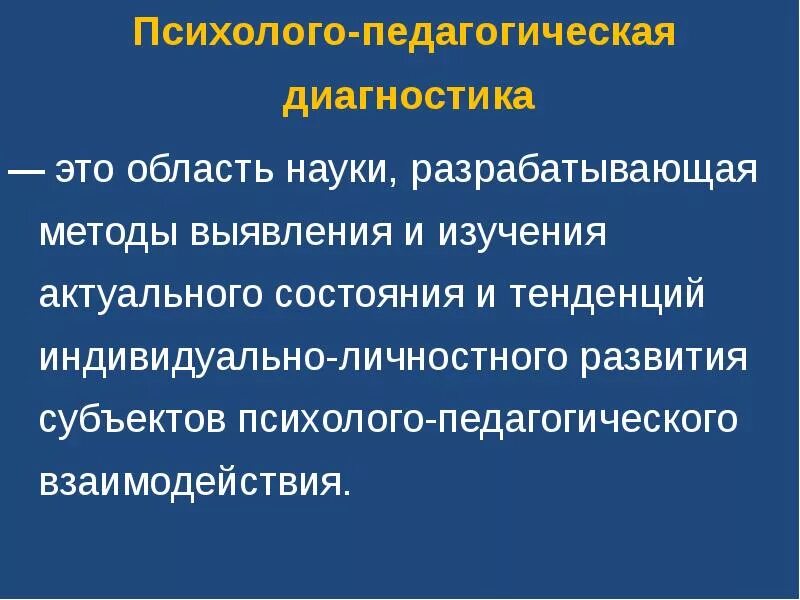 Психолого-педагогическая диагностика

— это область науки, разрабатывающая методы выявления и изучения актуального состояния и тенденций индивидуально-личностного развития субъектов психолого-педагогического взаимодействия.